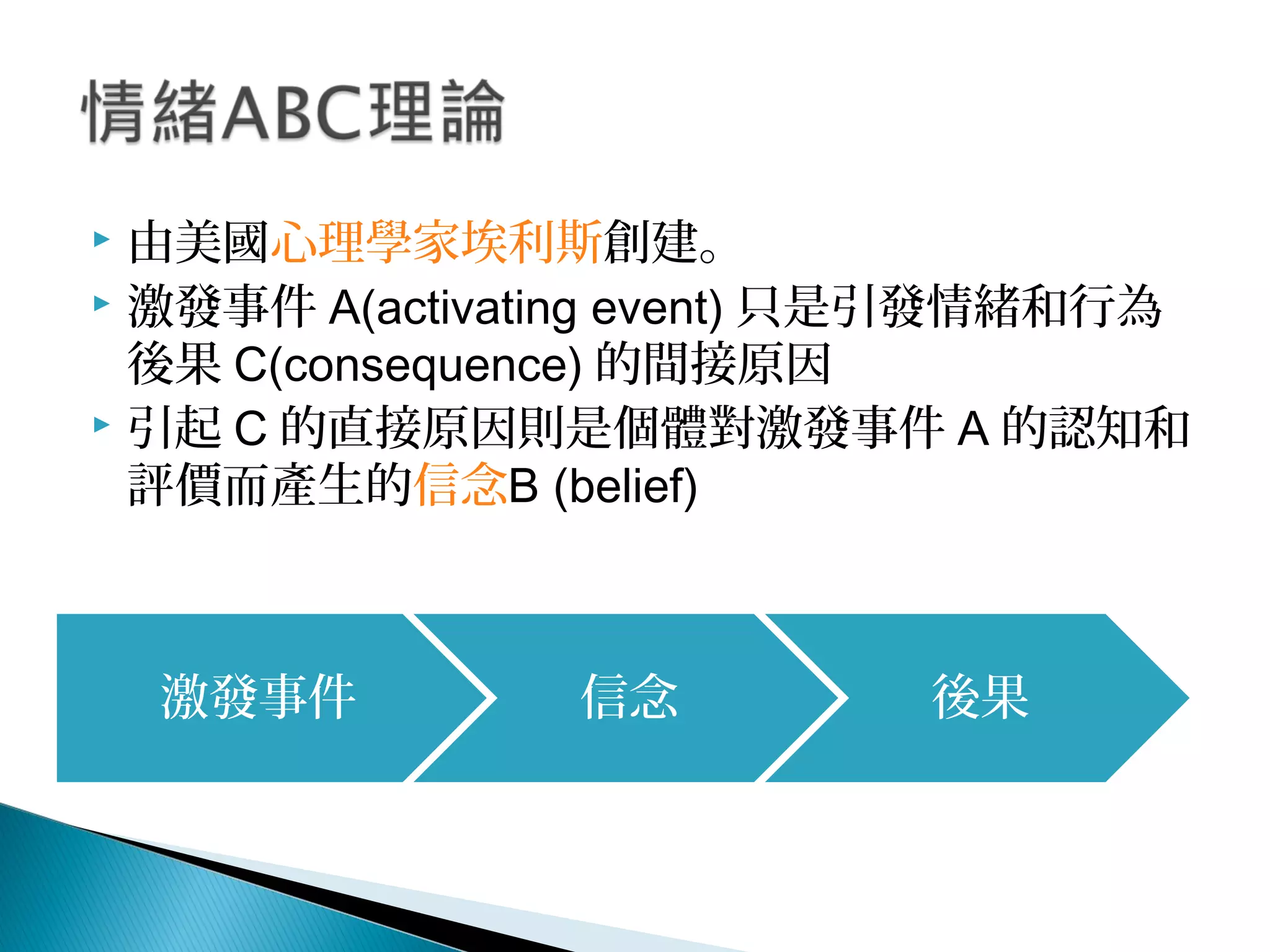 情緒ABC理論

▸ 由美國心理學家埃利斯創建。
▸ 激發事件 A(activating event) 只是引發情緒和行為後果 C(consequence) 的間接原因
▸ 引起 C 的直接原因則是個體對激發事件 A 的認知和評價而產生的信念B (belief)

激發事件

信念

後果